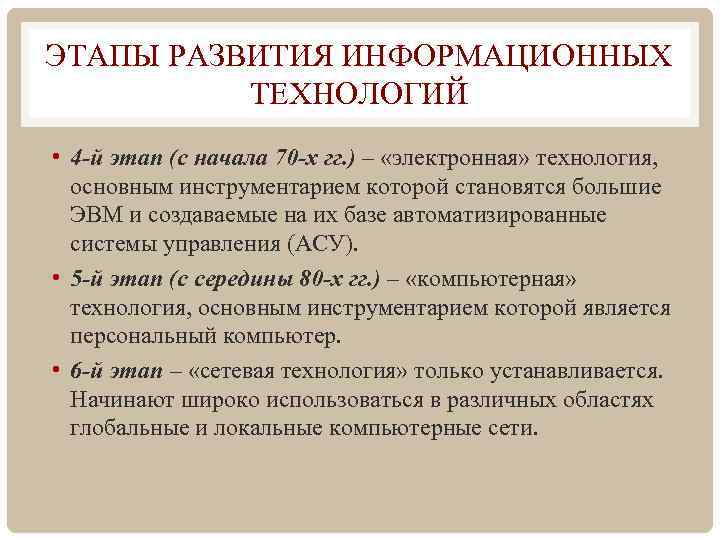 ЭТАПЫ РАЗВИТИЯ ИНФОРМАЦИОННЫХ ТЕХНОЛОГИЙ

• 4-й этап (с начала 70-х гг.) – «электронная» технология, основным инструментарием которой становятся большие ЭВМ и создаваемые на их базе автоматизированные системы управления (АСУ).

• 5-й этап (с середины 80-х гг.) – «компьютерная» технология, основным инструментарием которой является персональный компьютер.

• 6-й этап – «сетевая технология» только устанавливается. Начинают широко использоваться в различных областях глобальные и локальные компьютерные сети.